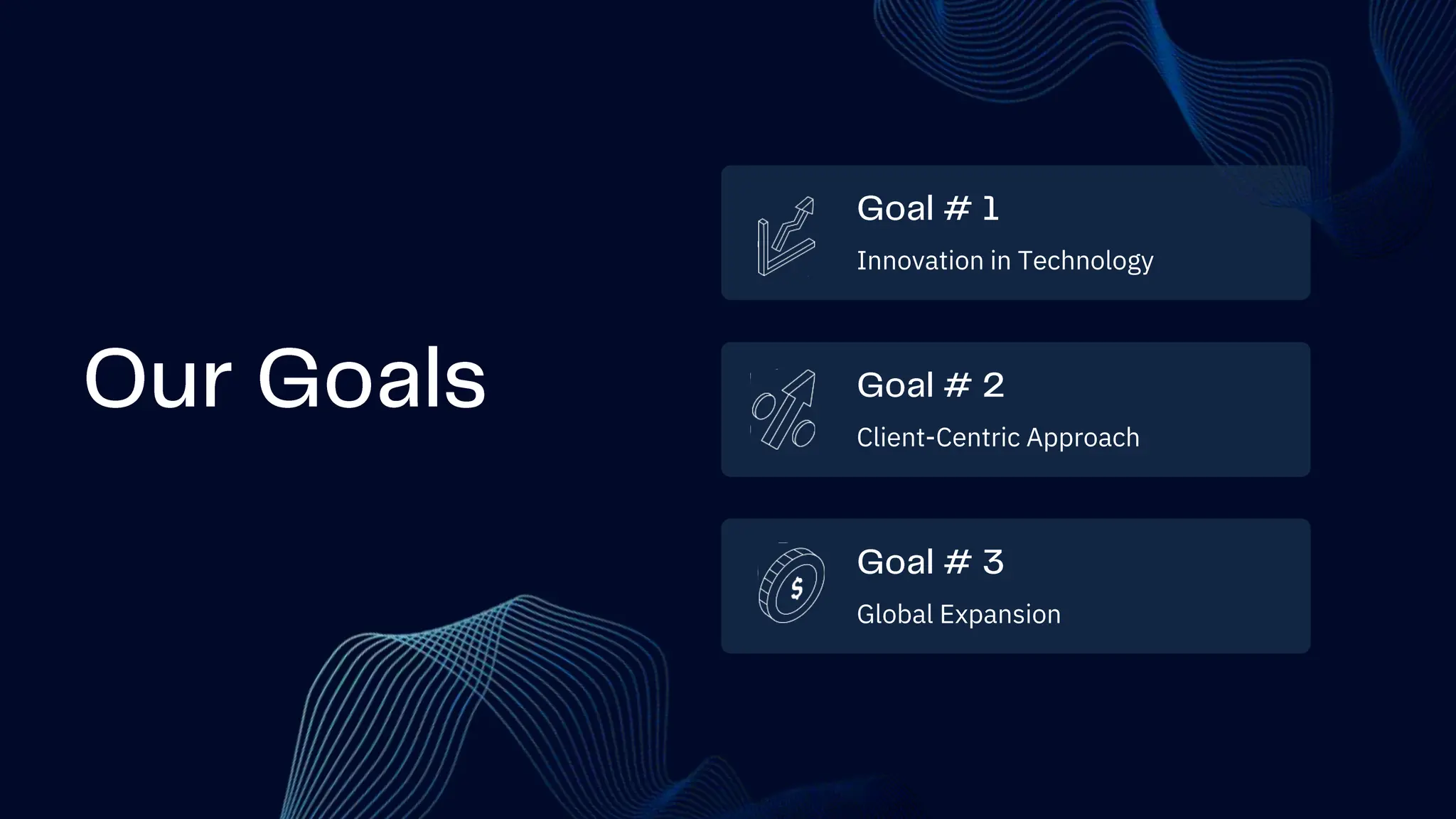 Our Goals

Goal # 1

Innovation in Technology

Goal # 2

Client-Centric Approach

Goal # 3

Global Expansion